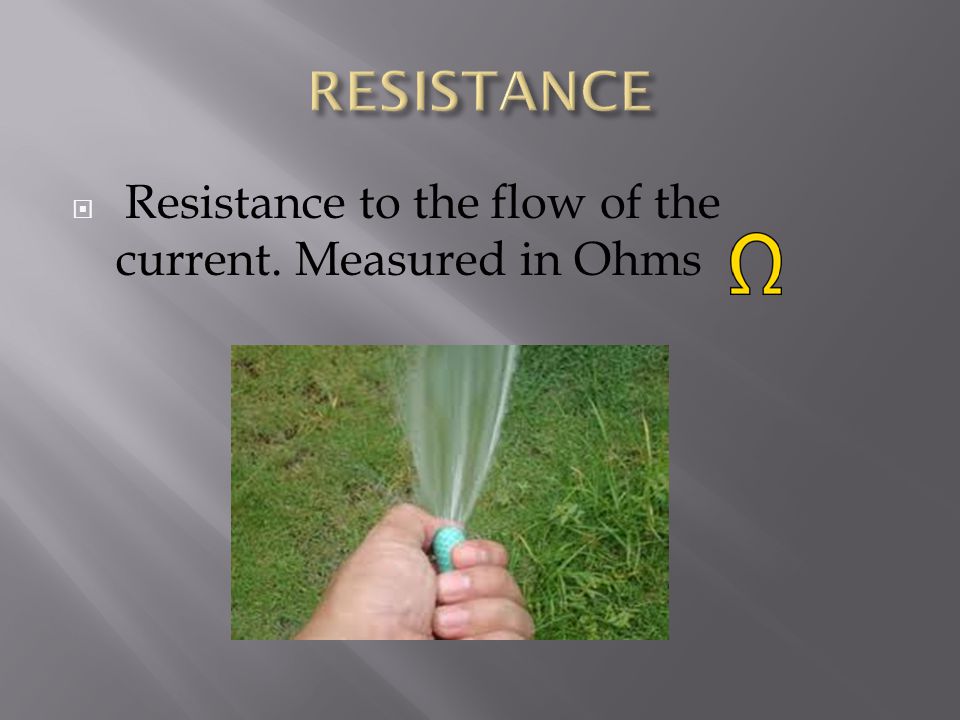 RESISTANCE

Resistance to the flow of the current. Measured in Ohms $\Omega$